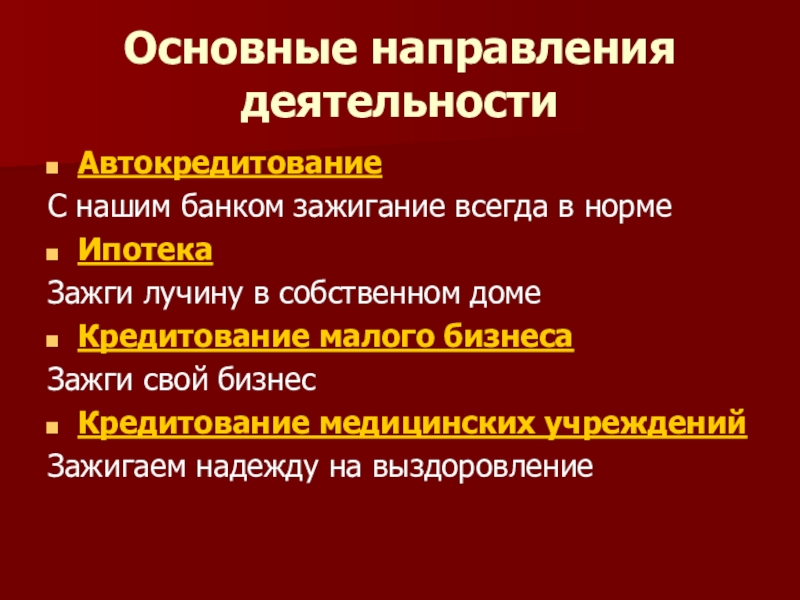 Основные направления деятельности

Автокредитование

С нашим банком зажигание всегда в норме

Ипотека

Зажги лучину в собственном доме

Кредитование малого бизнеса

Зажги свой бизнес

Кредитование медицинских учреждений

Зажигаем надежду на выздоровление